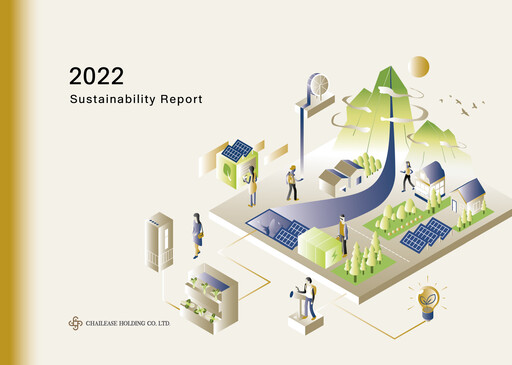 2022

Sustainability Report

CHAILEASE HOLDING CO. LTD.